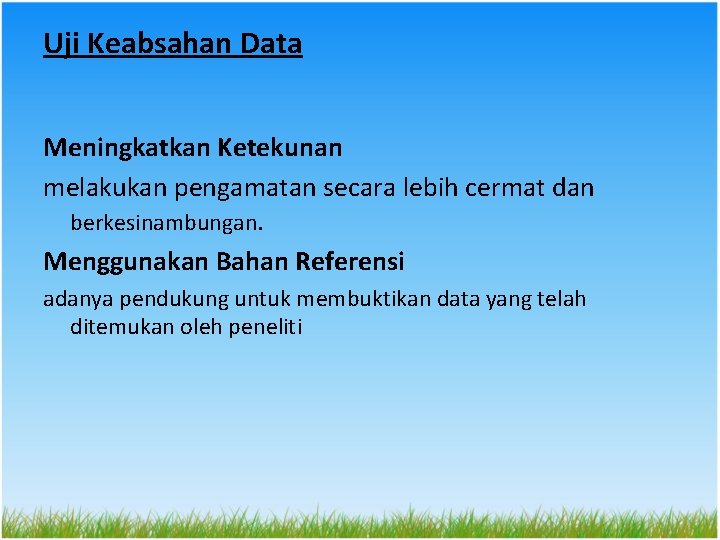 Uji Keabsahan Data

Meningkatkan Ketekunan

melakukan pengamatan secara lebih cermat dan berkesinambungan.

Menggunakan Bahan Referensi

adanya pendukung untuk membuktikan data yang telah ditemukan oleh peneliti